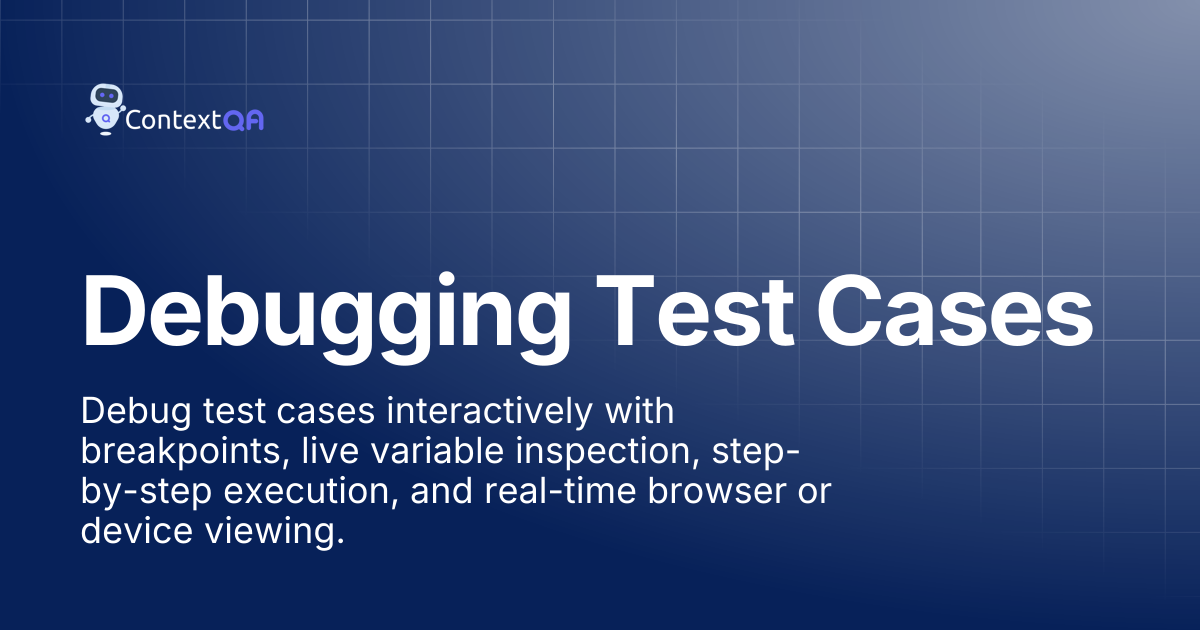 ContextQA

Debugging Test Cases

Debug test cases interactively with breakpoints, live variable inspection, step-by-step execution, and real-time browser or device viewing.